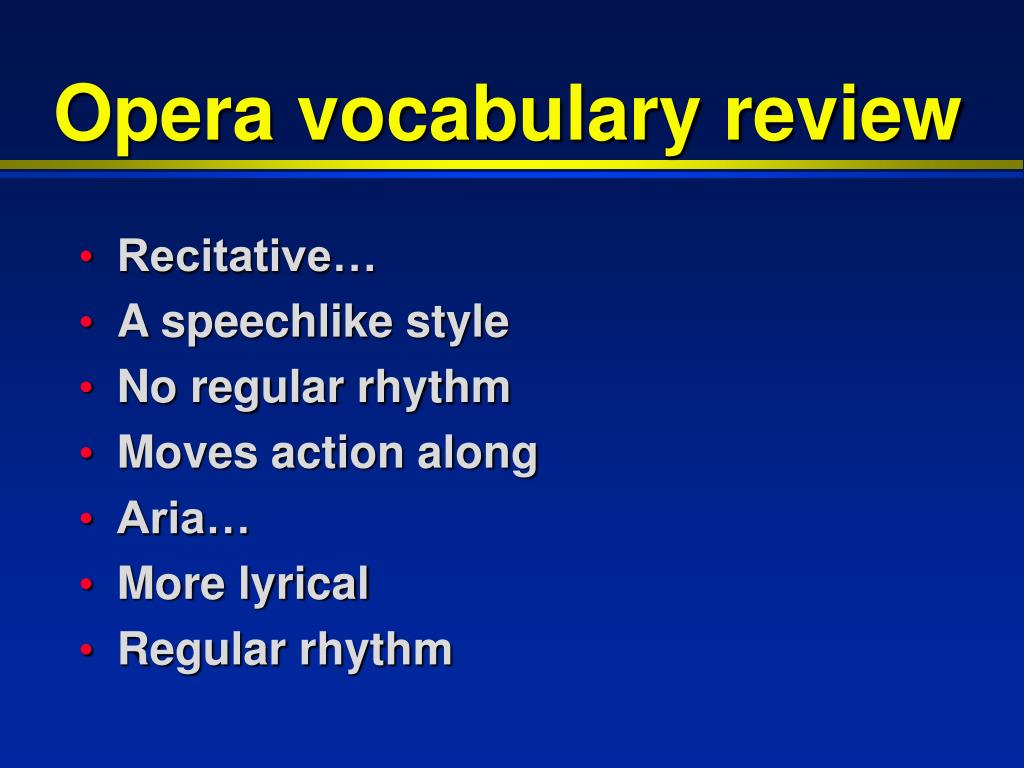 Opera vocabulary review

• Recitative…
• A speechlike style
• No regular rhythm
• Moves action along
• Aria…
• More lyrical
• Regular rhythm